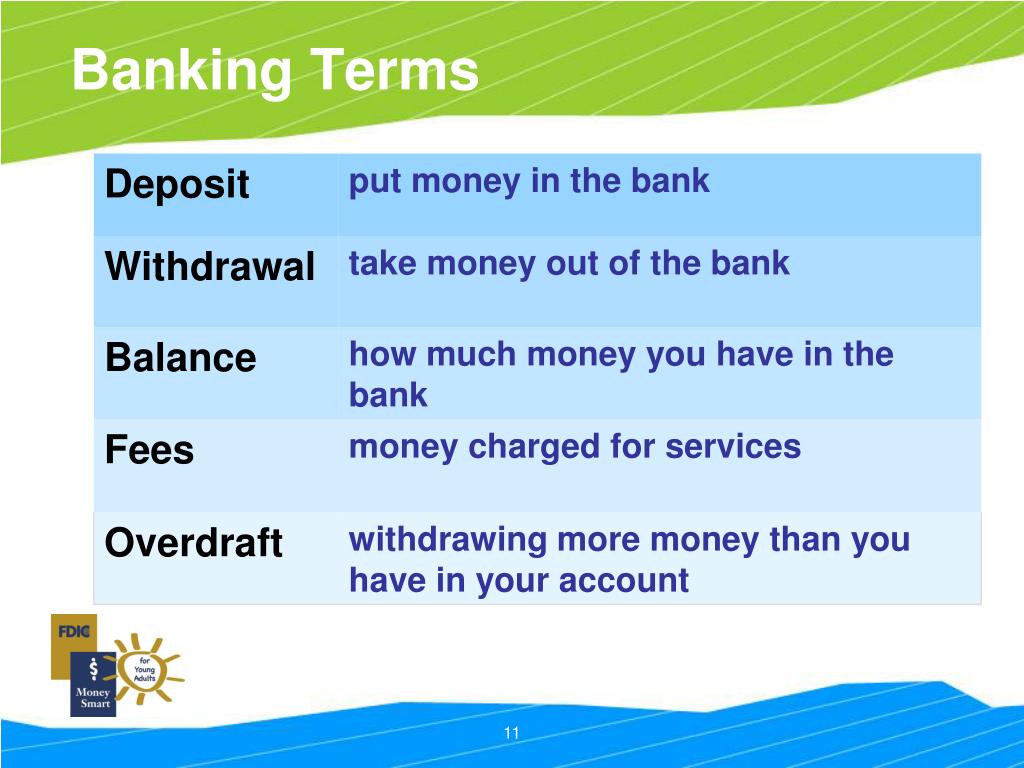 Banking Terms

| Deposit | put money in the bank |
|---|---|
| Withdrawal | take money out of the bank |
| Balance | how much money you have in the bank |
| Fees | money charged for services |
| Overdraft | withdrawing more money than you have in your account |

FDIC
$
Money Smart
for Young Adults

11